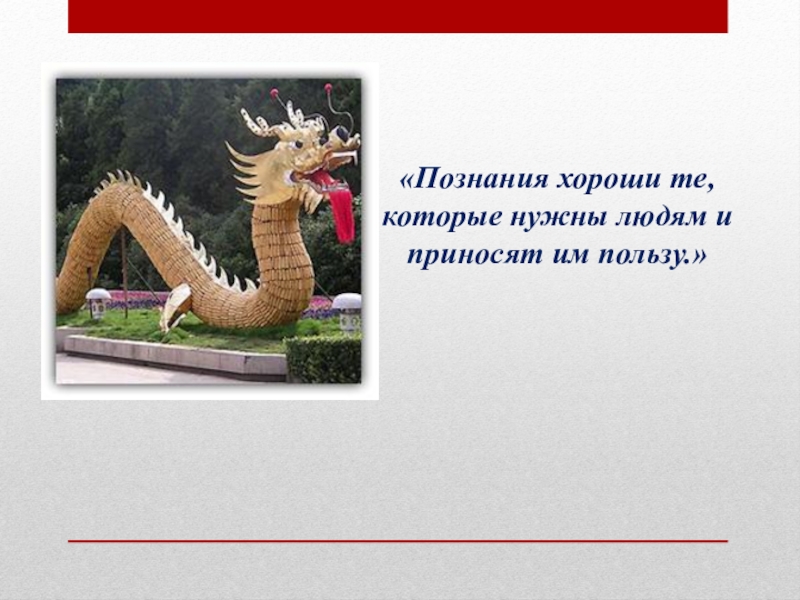 «Познания хороши те, которые нужны людям и приносят им пользу.»